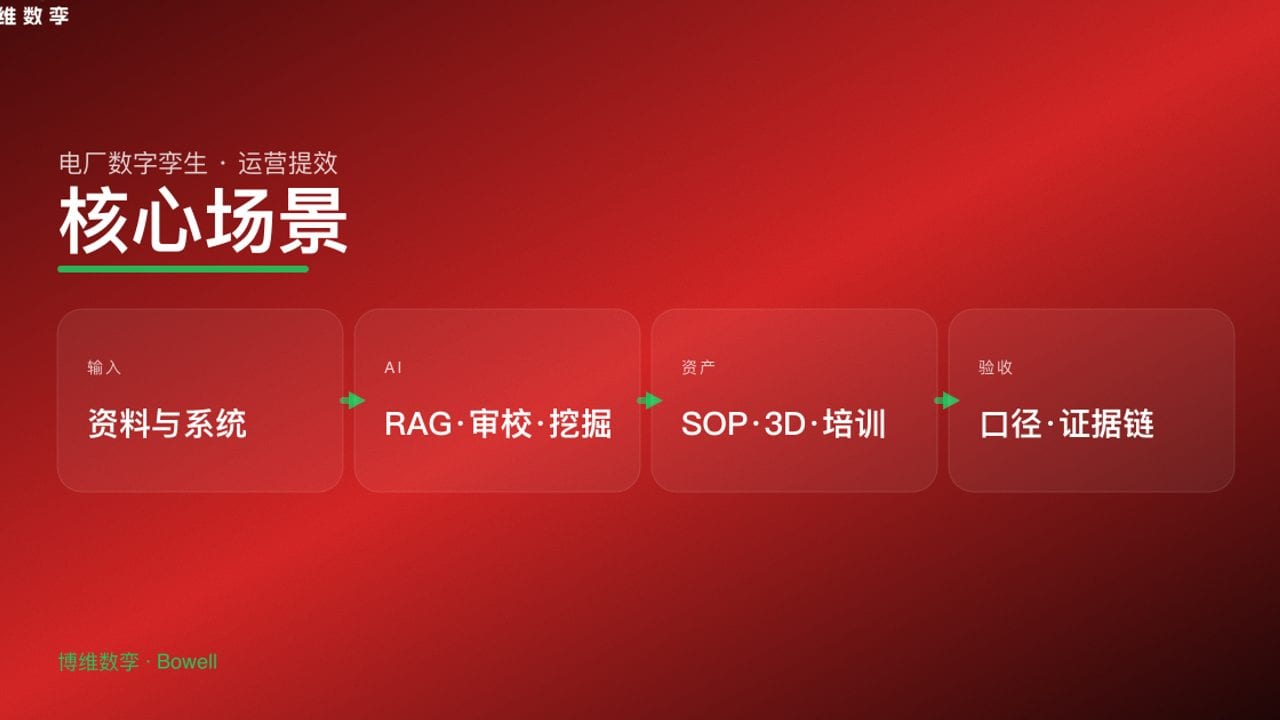 维数孪

电厂数字孪生 · 运营提效

核心场景

输入
资料与系统

AI
RAG·审校·挖掘

资产
SOP·3D·培训

验收
口径·证据链

博维数孪 · Bowell